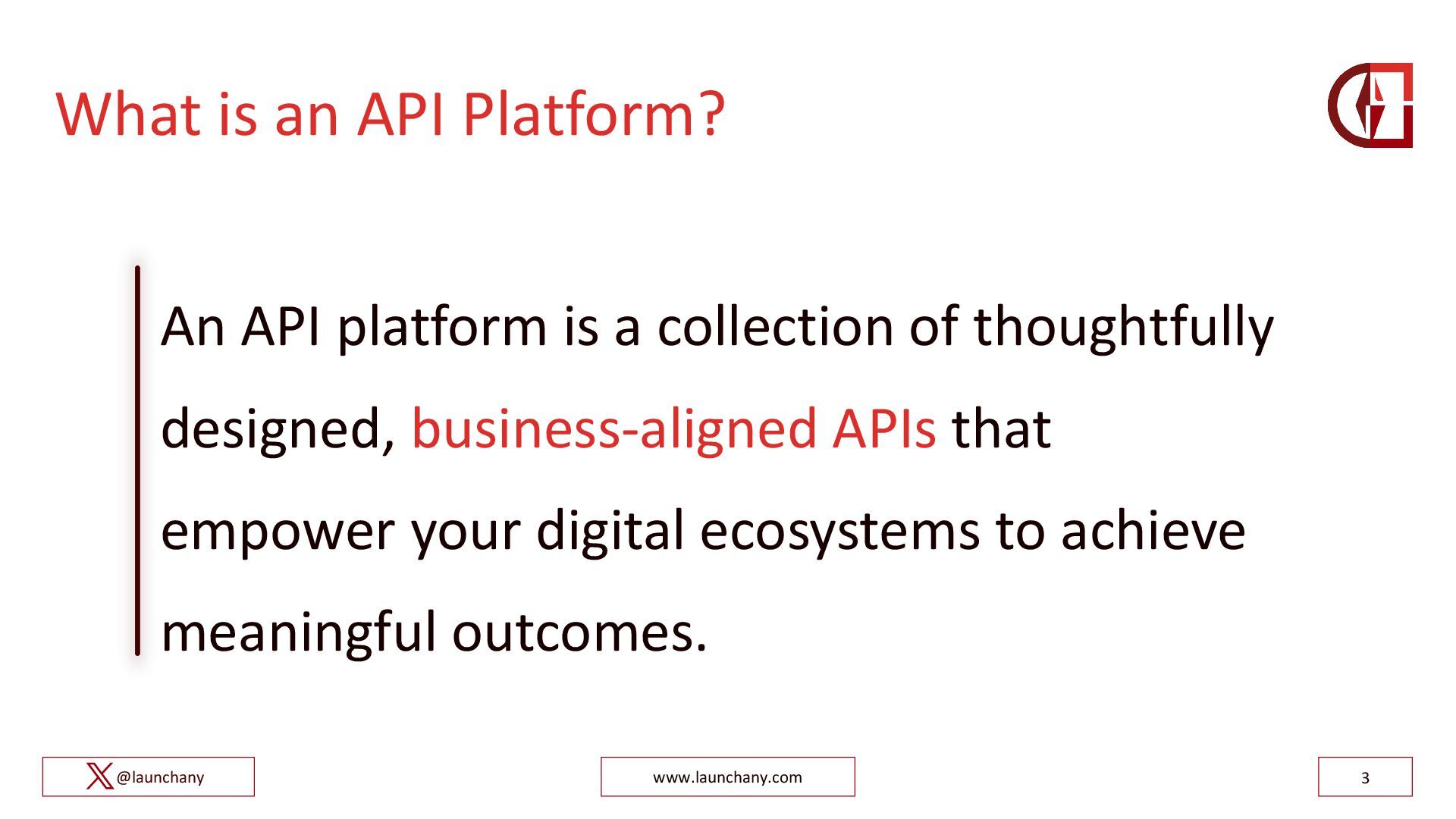 What is an API Platform?

An API platform is a collection of thoughtfully designed, business-aligned APIs that empower your digital ecosystems to achieve meaningful outcomes.

@launchany

www.launchany.com

3